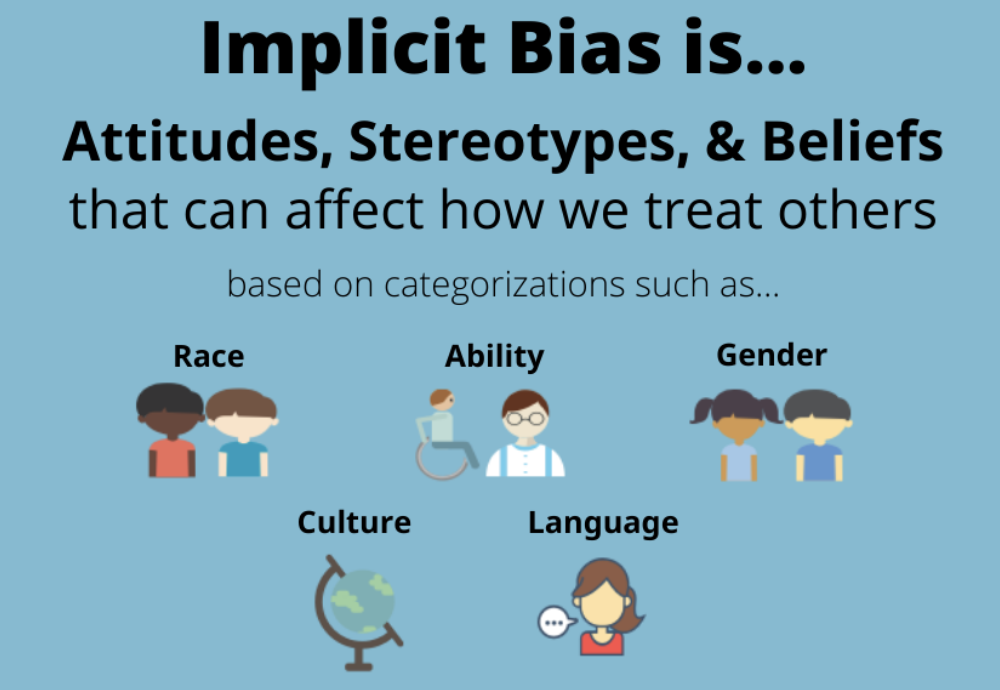 Implicit Bias is...
Attitudes, Stereotypes, & Beliefs
that can affect how we treat others

based on categorizations such as...

Race

Ability

Gender

Culture

Language